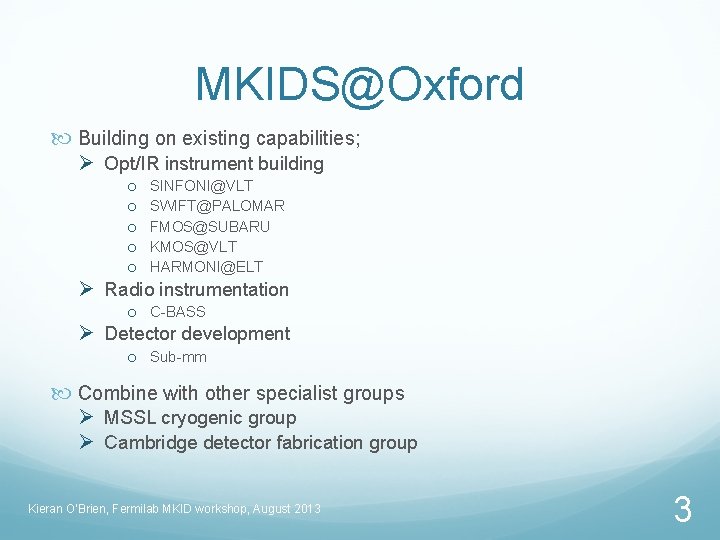 MKIDS@Oxford

Building on existing capabilities;
Opt/IR instrument building
SINFONI@VLT
SWIFT@PALOMAR
FMOS@SUBARU
KMOS@VLT
HARMONI@ELT
Radio instrumentation
C-BASS
Detector development
Sub-mm

Combine with other specialist groups
MSSL cryogenic group
Cambridge detector fabrication group

Kieran O'Brien, Fermilab MKID workshop, August 2013

3